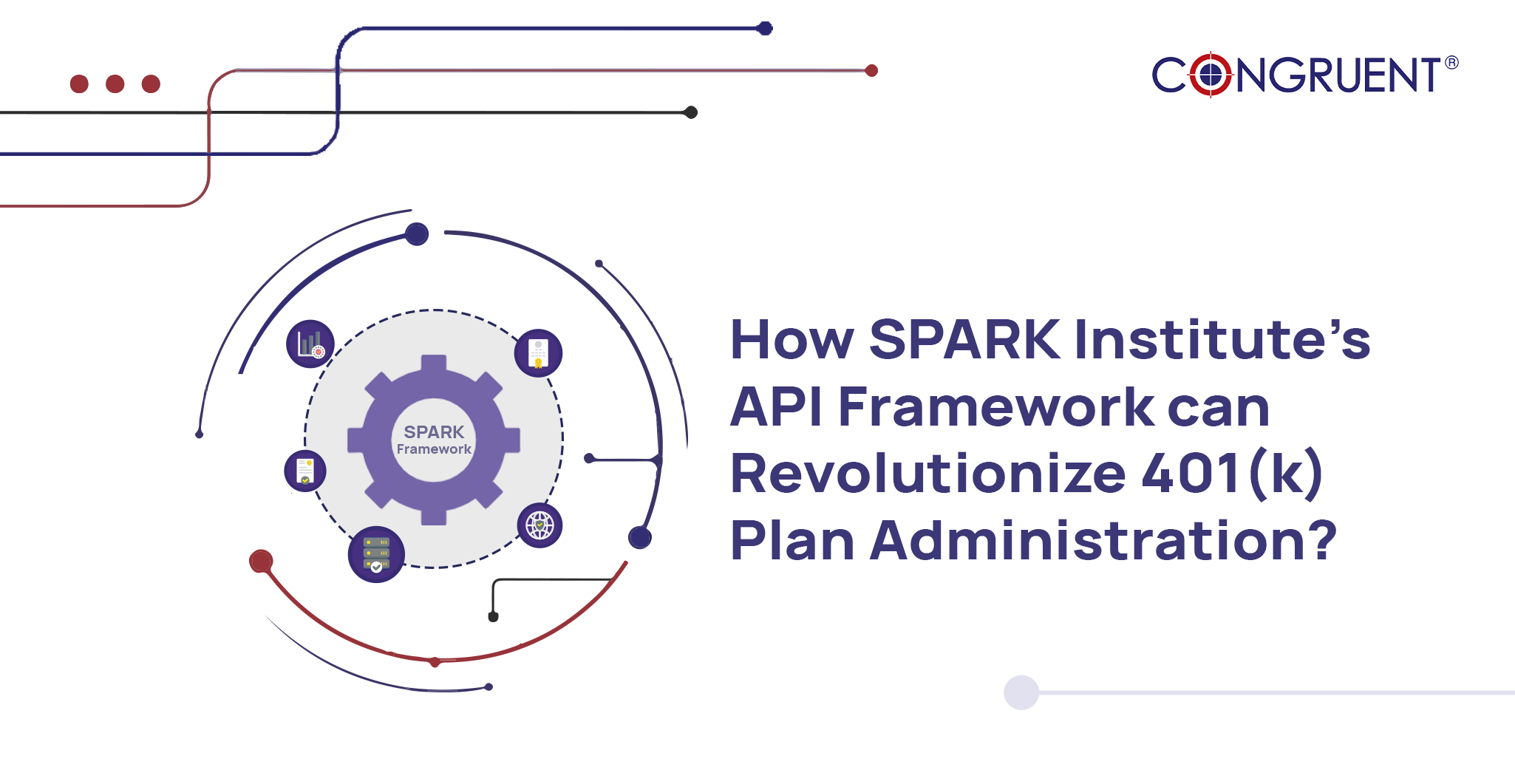 CONGRUENT®

SPARK Framework

How SPARK Institute's API Framework can Revolutionize 401(k) Plan Administration?